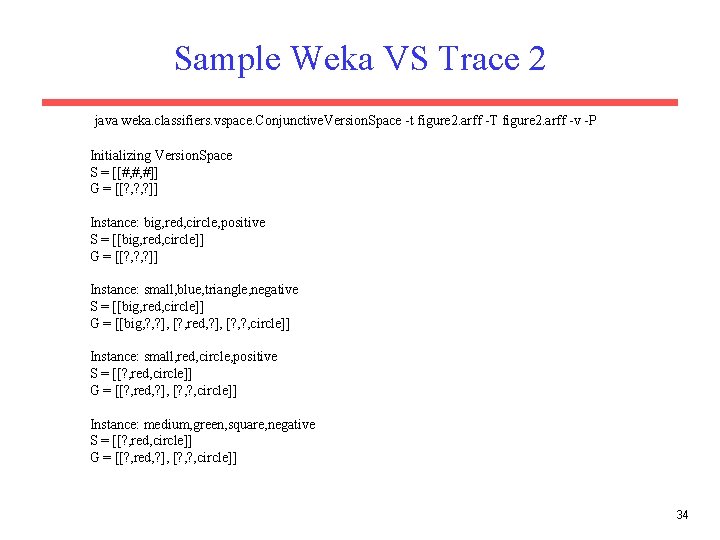 Sample Weka VS Trace 2

java weka.classifiers.vspace.ConjunctiveVersionSpace -t figure2.arff -T figure2.arff -v -P

Initializing VersionSpace
S = [[#,#,#]]
G = [[?,?,?]]

Instance: big,red,circle,positive
S = [[big,red,circle]]
G = [[?,?,?]]

Instance: small,blue,triangle,negative
S = [[big,red,circle]]
G = [[big,?,?], [?,red,?], [?,?,circle]]

Instance: small,red,circle,positive
S = [[?,red,circle]]
G = [[?,red,?], [?,?,circle]]

Instance: medium,green,square,negative
S = [[?,red,circle]]
G = [[?,red,?], [?,?,circle]]

34